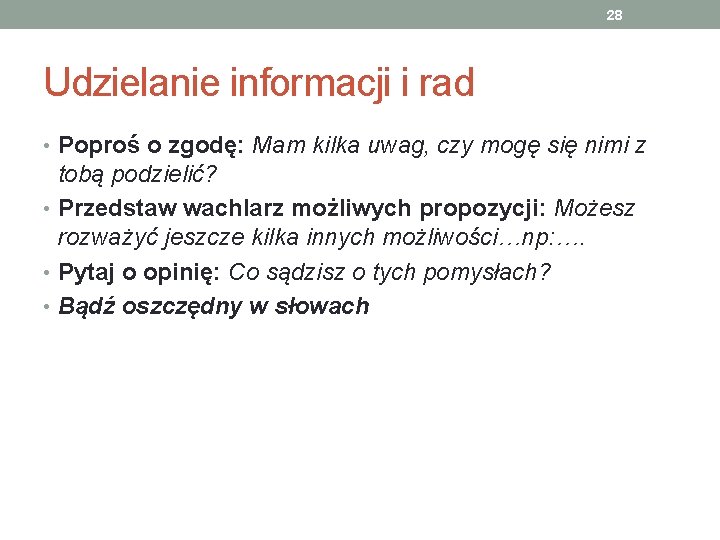 28

Udzielanie informacji i rad

• Poproś o zgodę: Mam kilka uwag, czy mogę się nimi z tobą podzielić?
• Przedstaw wachlarz możliwych propozycji: Możesz rozważyć jeszcze kilka innych możliwości…np:….
• Pytaj o opinię: Co sądzisz o tych pomysłach?
• Bądź oszczędny w słowach